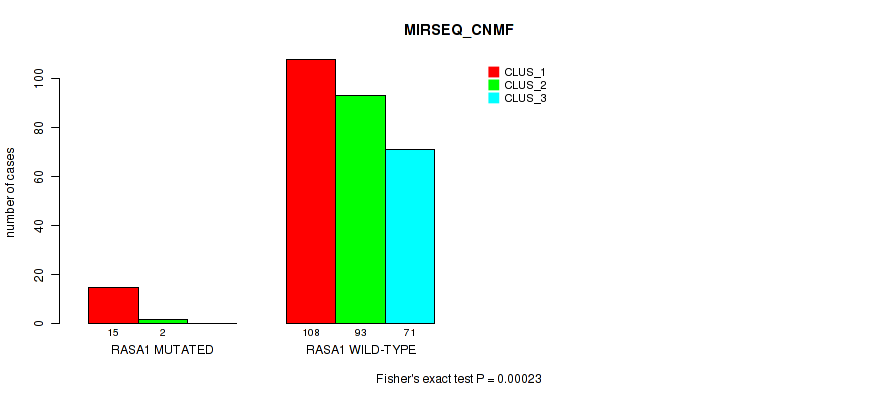 MIRSEQ_CNMF

CLUS_1
CLUS_2
CLUS_3

number of cases

0
20
40
60
80
100

15 2
RASA1 MUTATED

108 93 71
RASA1 WILD-TYPE

Fisher's exact test P = 0.00023